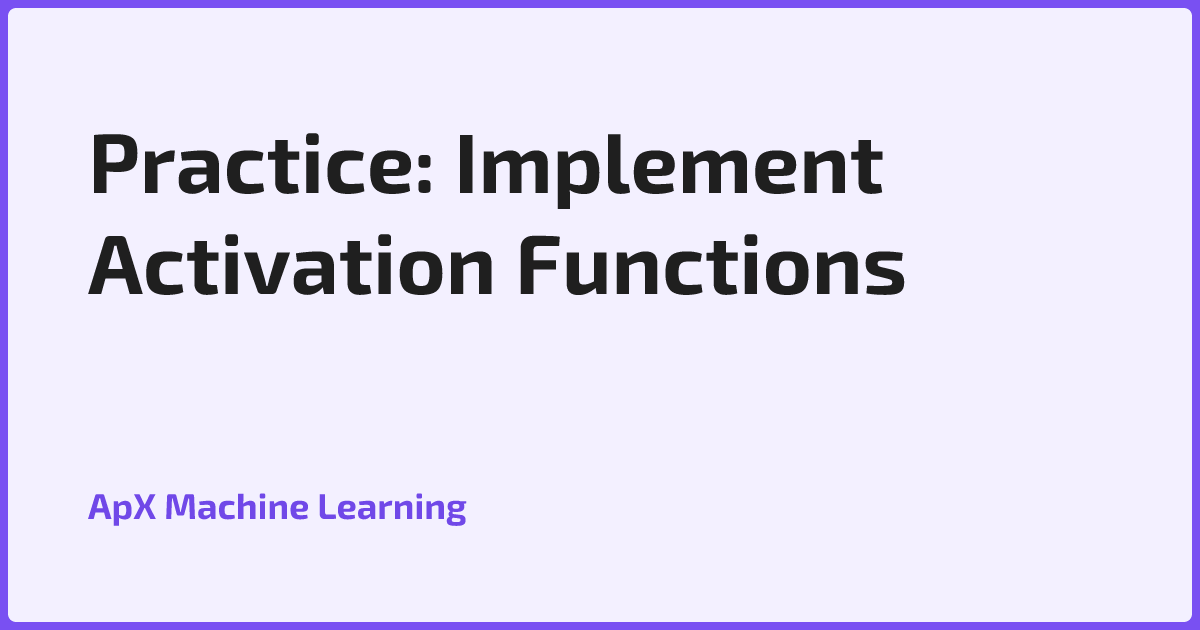 Practice: Implement Activation Functions

ApX Machine Learning